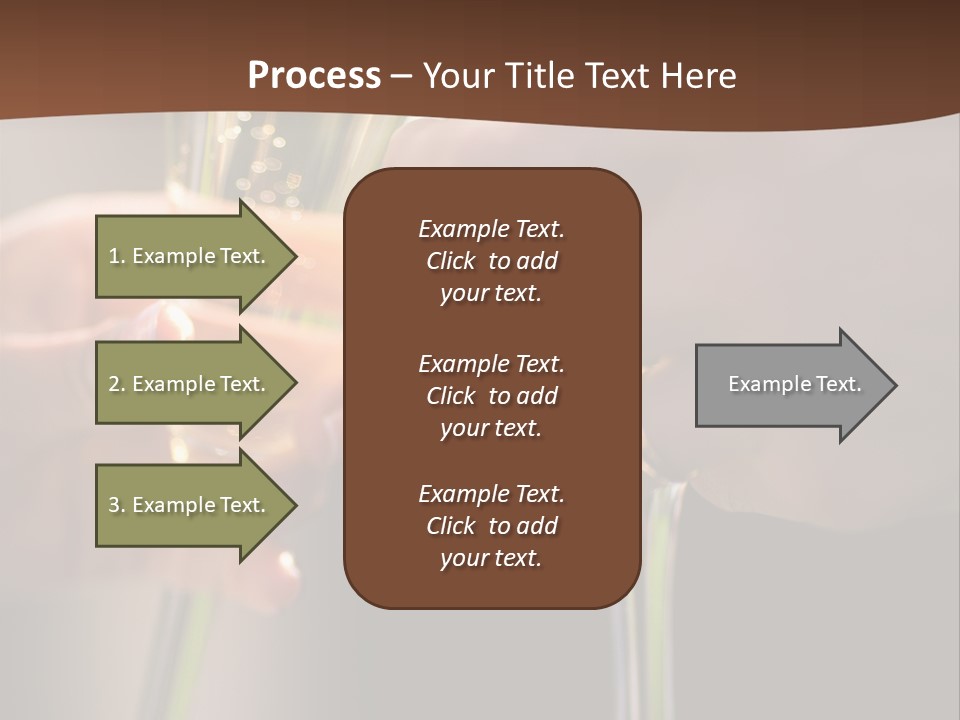 Process – Your Title Text Here

1. Example Text.

2. Example Text.

3. Example Text.

Example Text. Click to add your text.

Example Text. Click to add your text.

Example Text. Click to add your text.

Example Text.